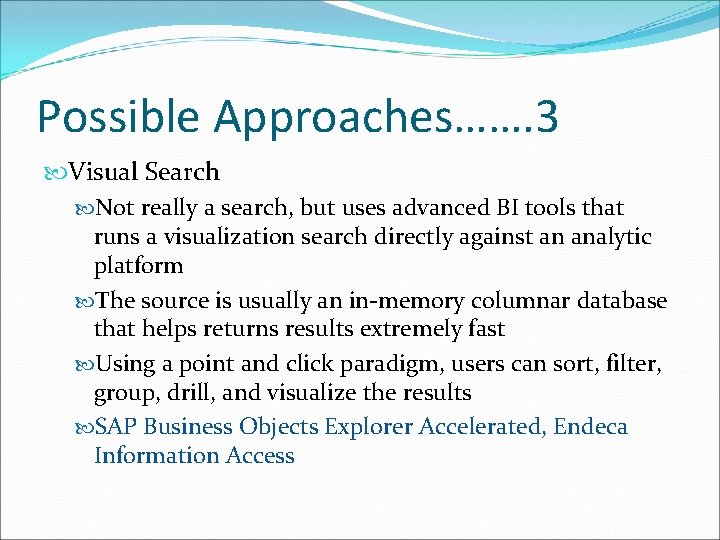 Possible Approaches…….3

Visual Search

Not really a search, but uses advanced BI tools that runs a visualization search directly against an analytic platform

The source is usually an in-memory columnar database that helps returns results extremely fast

Using a point and click paradigm, users can sort, filter, group, drill, and visualize the results

SAP Business Objects Explorer Accelerated, Endeca Information Access